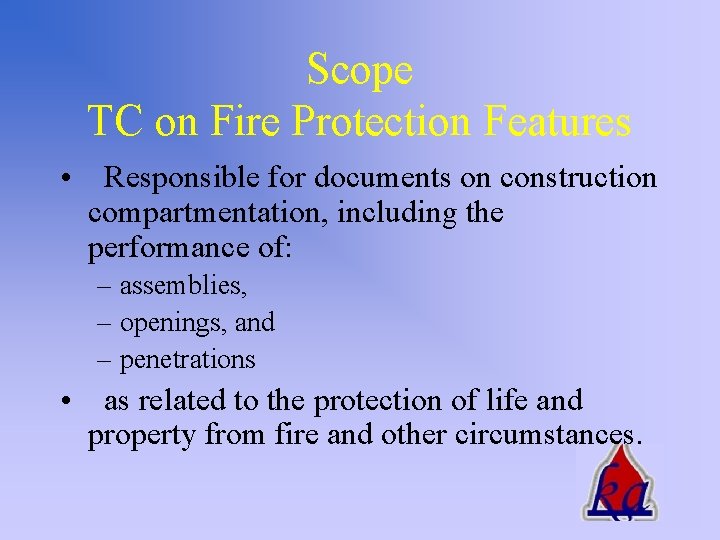 Scope
TC on Fire Protection Features

• Responsible for documents on construction compartmentation, including the performance of:
– assemblies,
– openings, and
– penetrations

• as related to the protection of life and property from fire and other circumstances.

ka